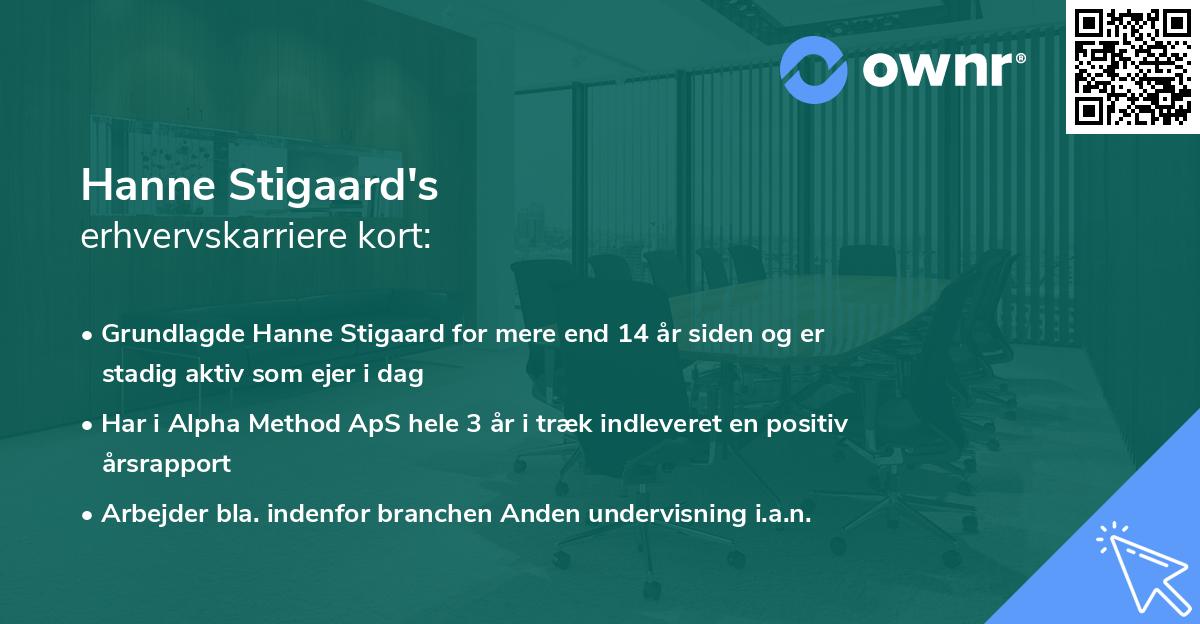 ownr®

Hanne Stigaard's
erhvervskarriere kort:

• Grundlagde Hanne Stigaard for mere end 14 år siden og er stadig aktiv som ejer i dag

• Har i Alpha Method ApS hele 3 år i træk indleveret en positiv årsrapport

• Arbejder bla. indenfor branchen Anden undervisning i.a.n.